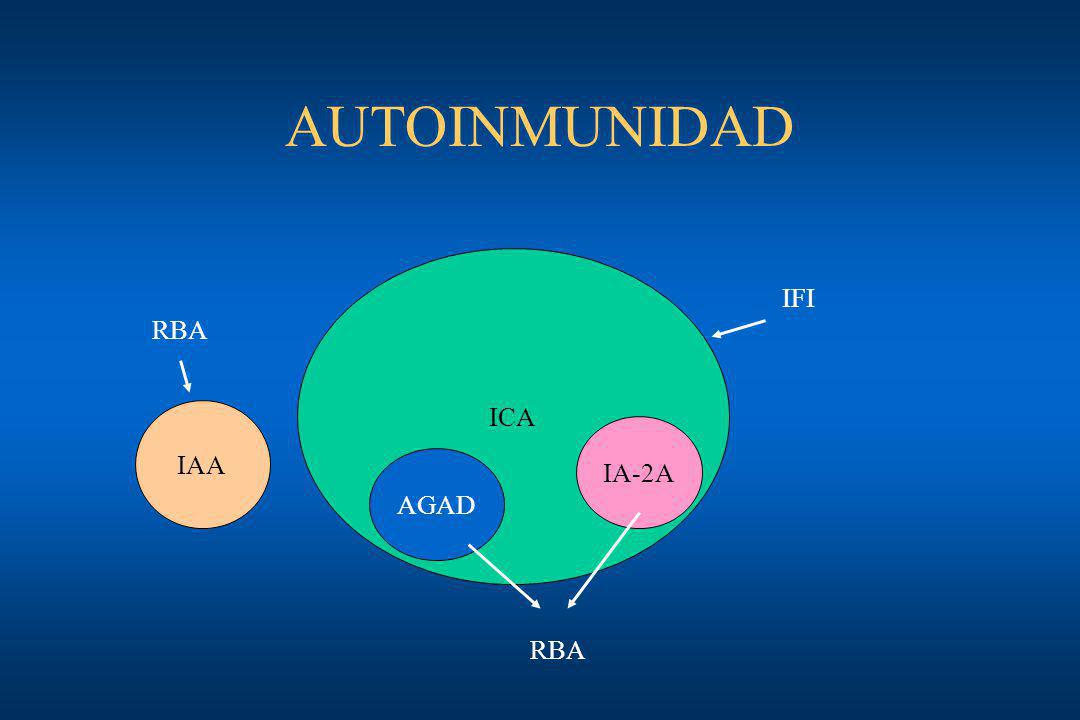 AUTOINMUNIDAD

IFI

RBA

ICA

IAA

IA-2A

AGAD

RBA